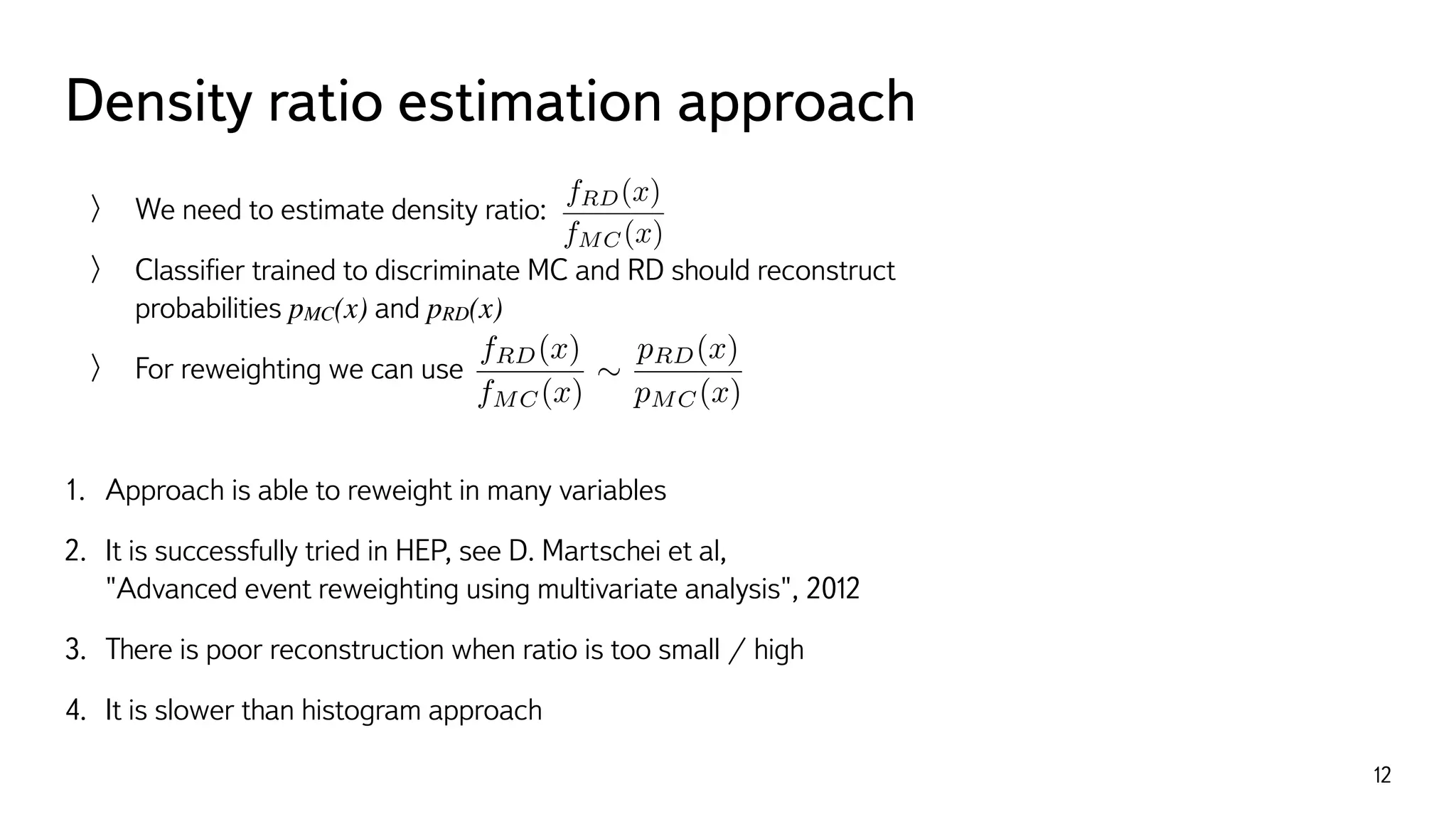 Density ratio estimation approach

〉 We need to estimate density ratio: $\frac{f_{RD}(x)}{f_{MC}(x)}$

〉 Classifier trained to discriminate MC and RD should reconstruct probabilities $p_{MC}(x)$ and $p_{RD}(x)$

〉 For reweighting we can use $\frac{f_{RD}(x)}{f_{MC}(x)} \sim \frac{p_{RD}(x)}{p_{MC}(x)}$

1. Approach is able to reweight in many variables

2. It is successfully tried in HEP, see D. Martschei et al, "Advanced event reweighting using multivariate analysis", 2012

3. There is poor reconstruction when ratio is too small / high

4. It is slower than histogram approach

12